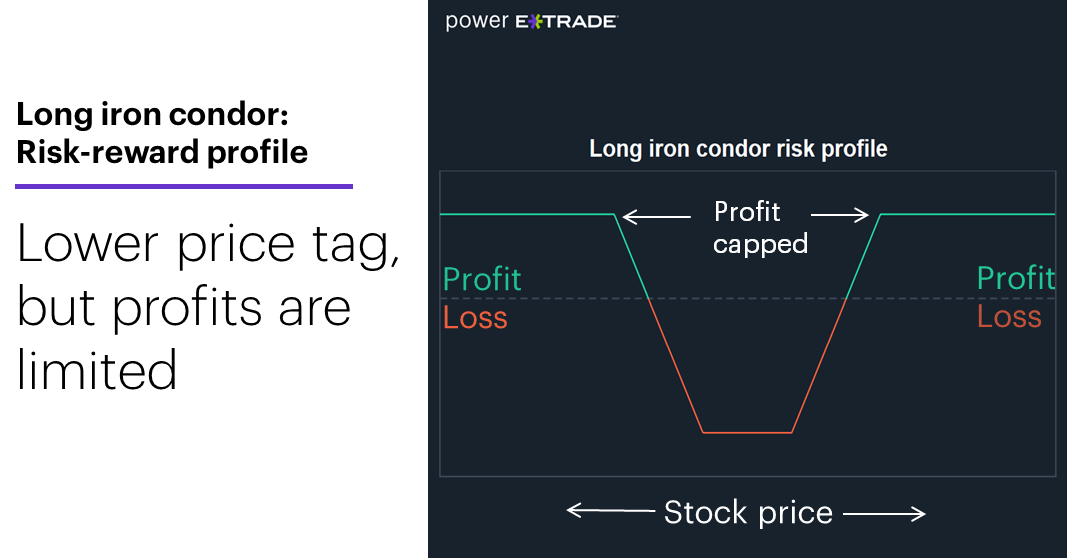 Long iron condor: Risk-reward profile

Lower price tag, but profits are limited

power E*TRADE

Long iron condor risk profile

Profit capped

Profit
Loss

Profit
Loss

Stock price